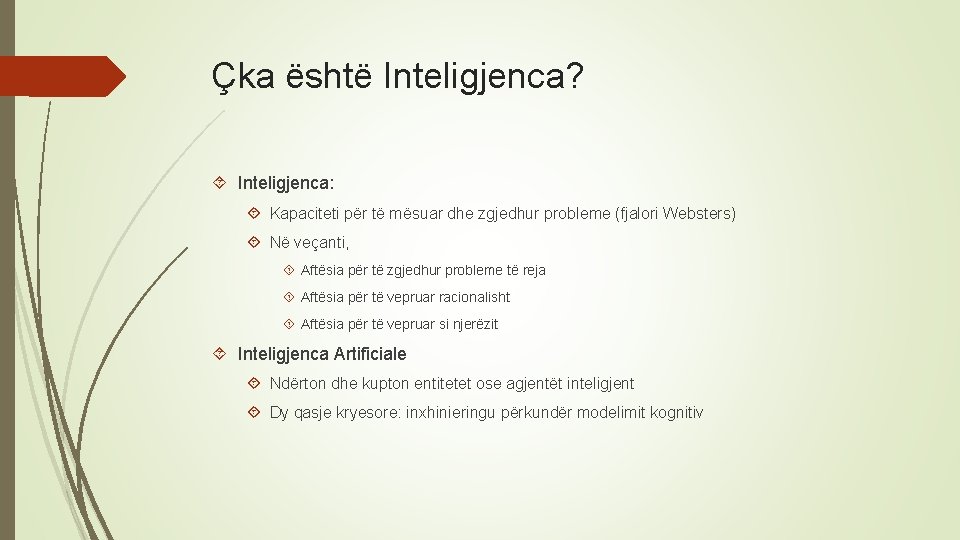 Çka është Inteligjenca?

Inteligjenca:

Kapaciteti për të mësuar dhe zgjedhur probleme (fjalori Websters)

Në veçanti,

Aftësia për të zgjedhur probleme të reja

Aftësia për të vepruar racionalisht

Aftësia për të vepruar si njerëzit

Inteligjenca Artificiale

Ndërton dhe kupton entitetet ose agjentët inteligjent

Dy qasje kryesore: inxhinieringu përkundër modelimit kognitiv